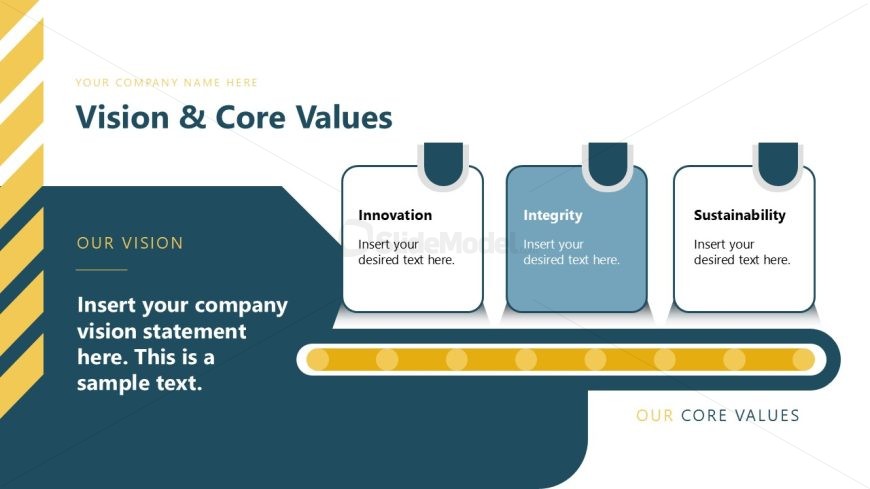 YOUR COMPANY NAME HERE

Vision & Core Values

OUR VISION

Insert your company vision statement here. This is a sample text.

Innovation

Insert your desired text here.

Integrity

Insert your desired text here.

Sustainability

Insert your desired text here.

SlideModel

OUR CORE VALUES